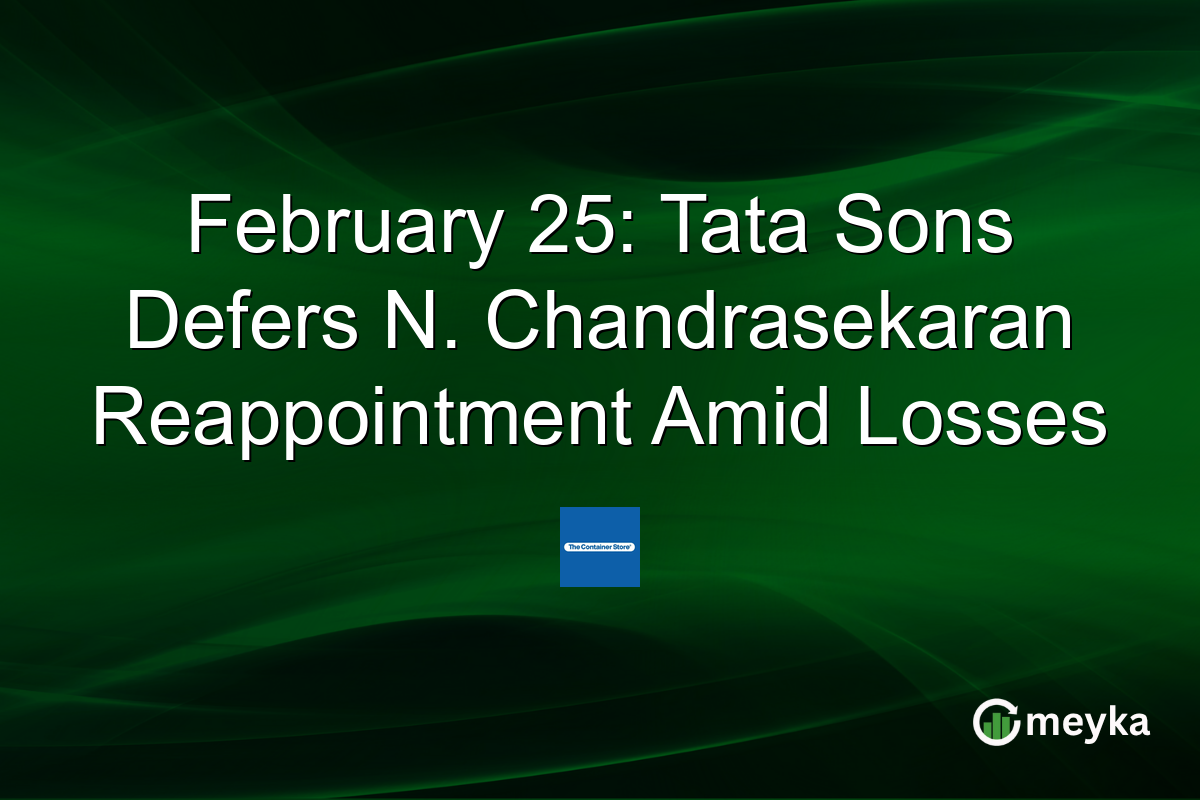 February 25: Tata Sons Defers N. Chandrasekaran Reappointment Amid Losses

The Container Store

meyka